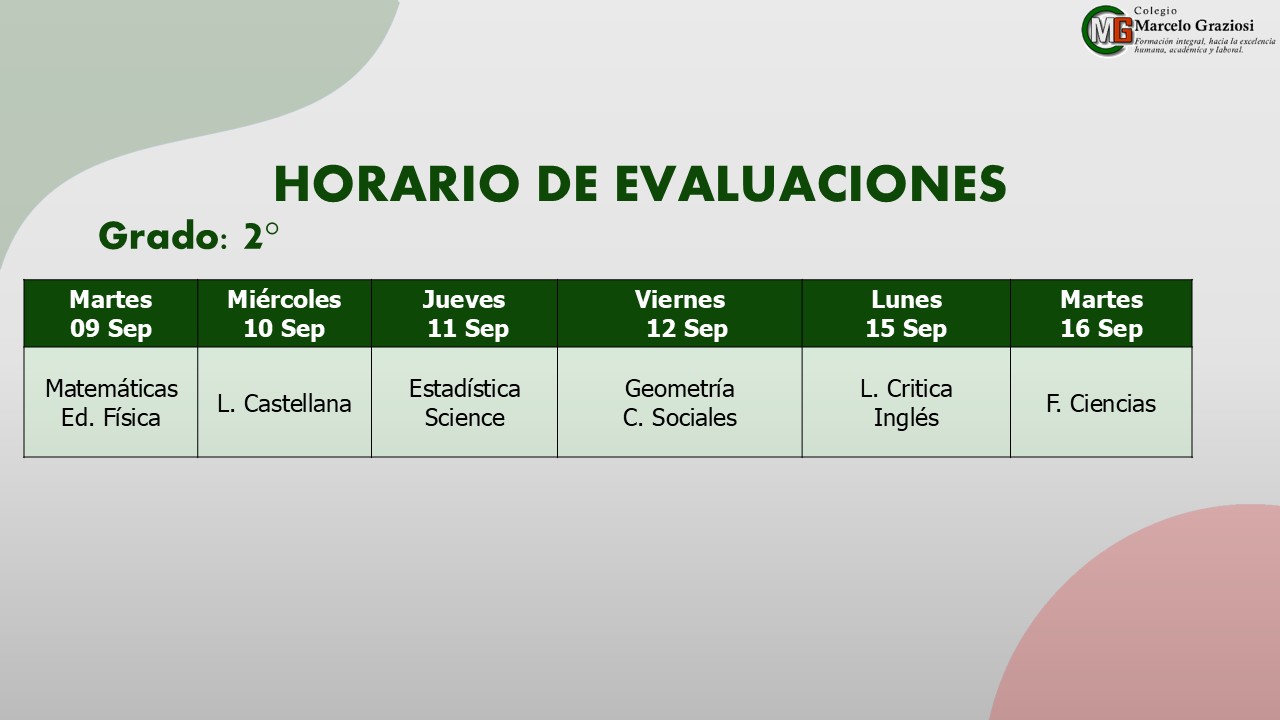 MG Colegio Marcelo Graziosi
Formación integral, hacia la excelencia humana, académica y laboral.

HORARIO DE EVALUACIONES

Grado: 2°

| Martes 09 Sep | Miércoles 10 Sep | Jueves 11 Sep | Viernes 12 Sep | Lunes 15 Sep | Martes 16 Sep |
|---|---|---|---|---|---|
| Matemáticas Ed. Física | L. Castellana | Estadística Science | Geometría C. Sociales | L. Critica Inglés | F. Ciencias |